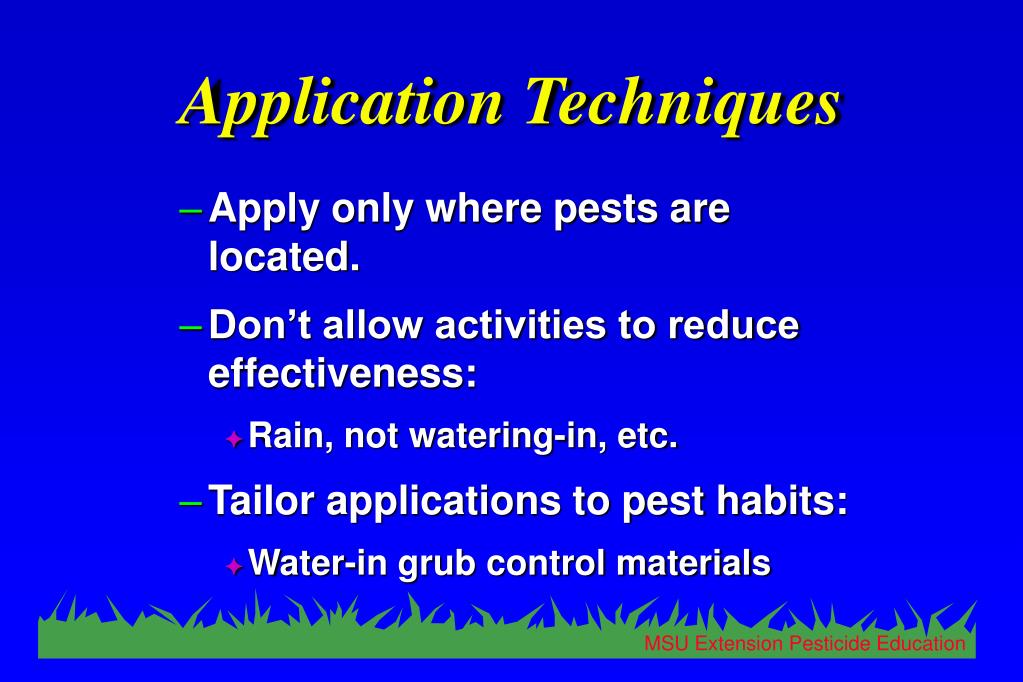 Application Techniques

– Apply only where pests are located.

– Don’t allow activities to reduce effectiveness:

✦ Rain, not watering-in, etc.

– Tailor applications to pest habits:

✦ Water-in grub control materials

MSU Extension Pesticide Education